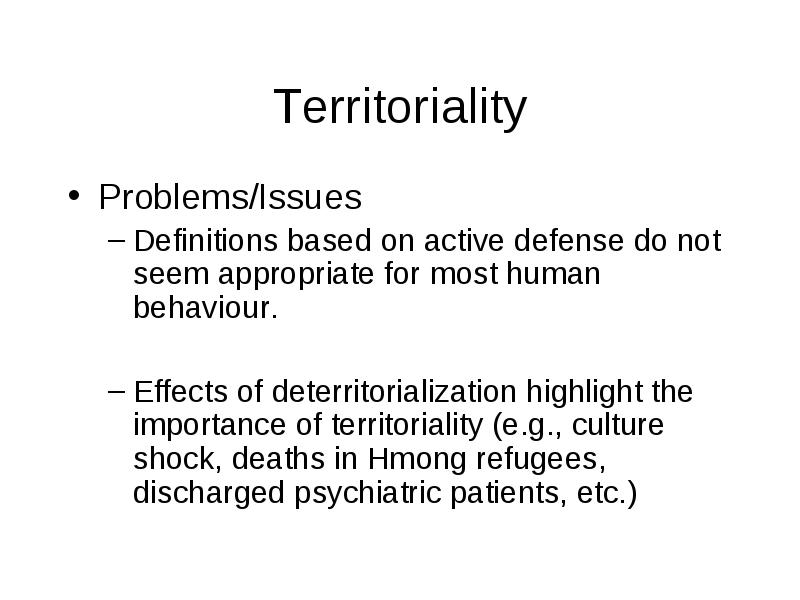 Territoriality

• Problems/Issues
– Definitions based on active defense do not seem appropriate for most human behaviour.

– Effects of deterritorialization highlight the importance of territoriality (e.g., culture shock, deaths in Hmong refugees, discharged psychiatric patients, etc.)